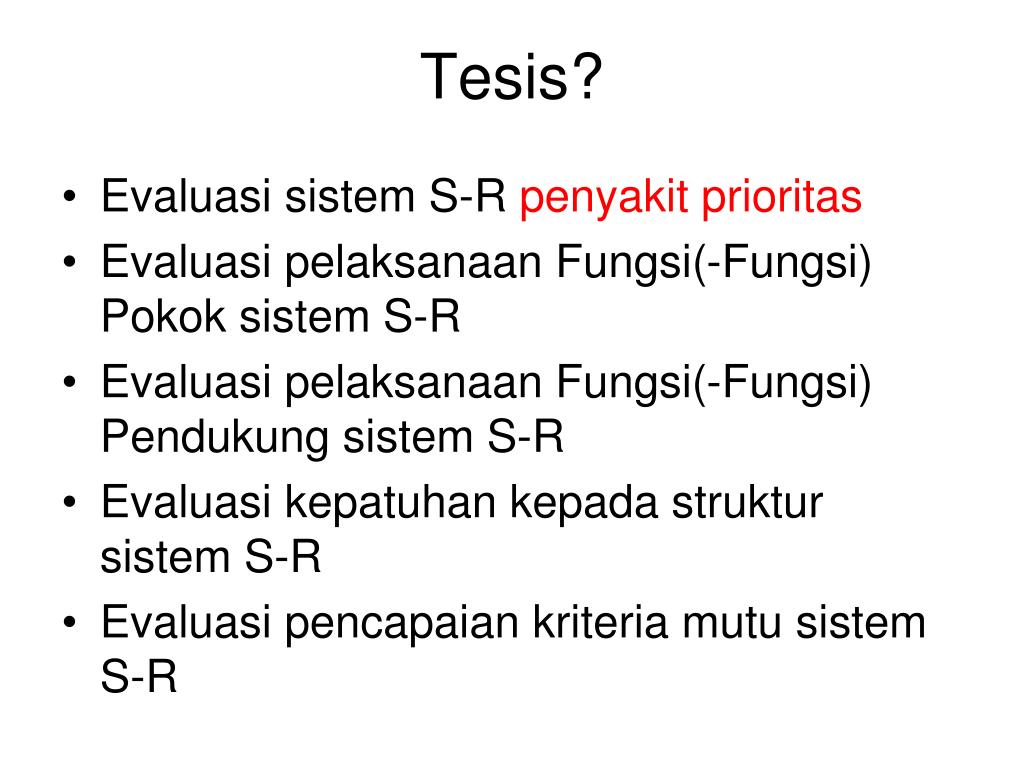 Tesis?

• Evaluasi sistem S-R penyakit prioritas
• Evaluasi pelaksanaan Fungsi(-Fungsi) Pokok sistem S-R
• Evaluasi pelaksanaan Fungsi(-Fungsi) Pendukung sistem S-R
• Evaluasi kepatuhan kepada struktur sistem S-R
• Evaluasi pencapaian kriteria mutu sistem S-R